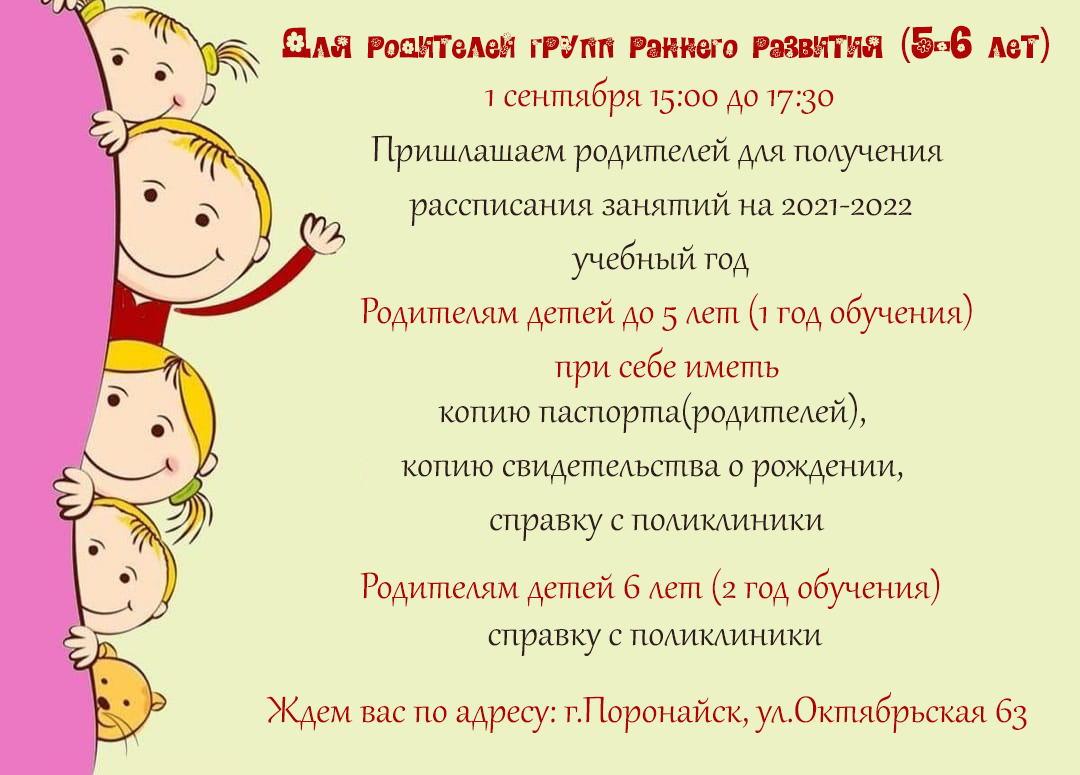 Для родителей групп раннего развития (5-6 лет)
1 сентября 15:00 до 17:30
Пришлашаем родителей для получения рассписания занятий на 2021-2022 учебный год

Родителям детей до 5 лет (1 год обучения)
при себе иметь
копию паспорта(родителей),
копию свидетельства о рождении,
справку с поликлиники

Родителям детей 6 лет (2 год обучения)
справку с поликлиники

Ждем вас по адресу: г.Поронайск, ул.Октябрьская 63